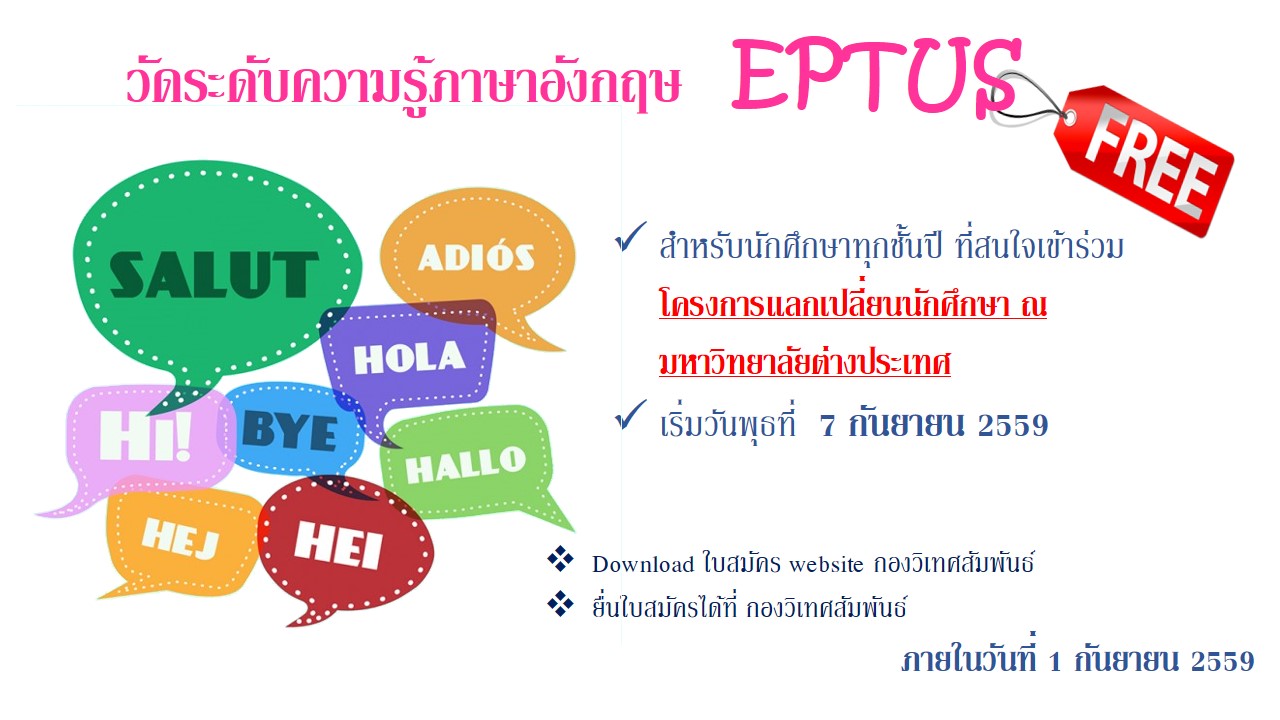 วัดระดับความรู้ภาษาอังกฤษ EPTUS

FREE

SALUT
ADIÓS
HOLA
HI!
BYE
HALLO
HEJ
HEI

✓ สำหรับนักศึกษาทุกชั้นปี ที่สนใจเข้าร่วม โครงการแลกเปลี่ยนนักศึกษา ณ มหาวิทยาลัยต่างประเทศ

✓ เริ่มวันพุธที่ 7 กันยายน 2559

❖ Download ใบสมัคร website กองวิเทศสัมพันธ์

❖ ยื่นใบสมัครได้ที่ กองวิเทศสัมพันธ์

ภายในวันที่ 1 กันยายน 2559